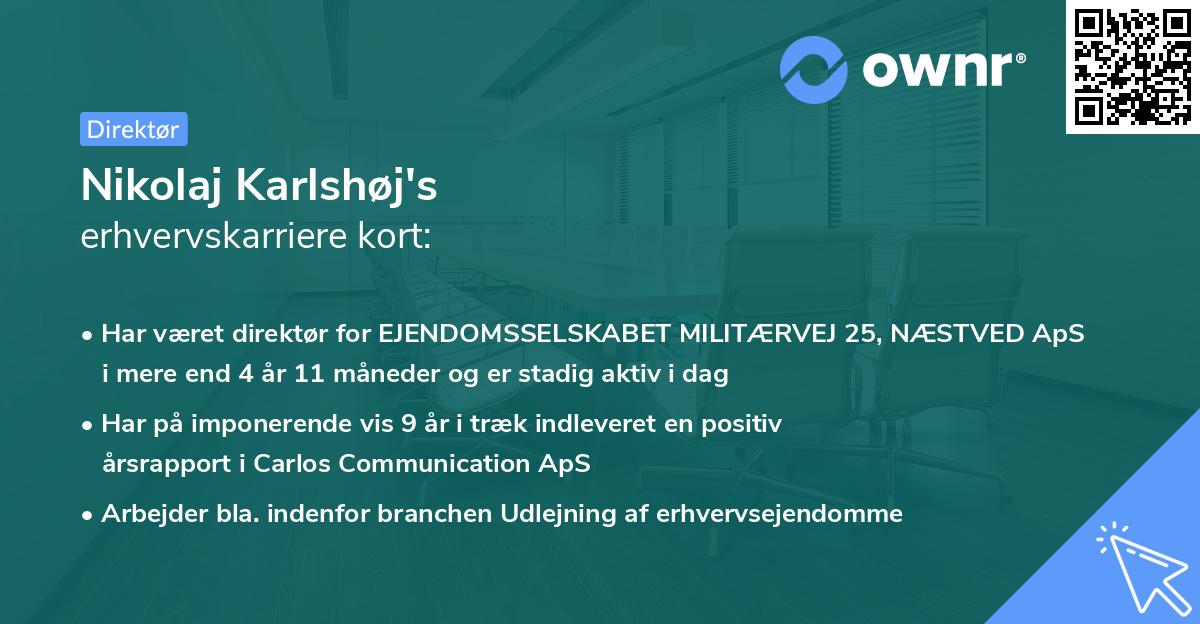 ownr®

Direktør

Nikolaj Karlshøj's
erhvervskarriere kort:

• Har været direktør for EJENDOMSSELSKABET MILITÆRVEJ 25, NÆSTVED ApS i mere end 4 år 11 måneder og er stadig aktiv i dag

• Har på imponerende vis 9 år i træk indleveret en positiv årsrapport i Carlos Communication ApS

• Arbejder bla. indenfor branchen Udlejning af erhvervsejendomme